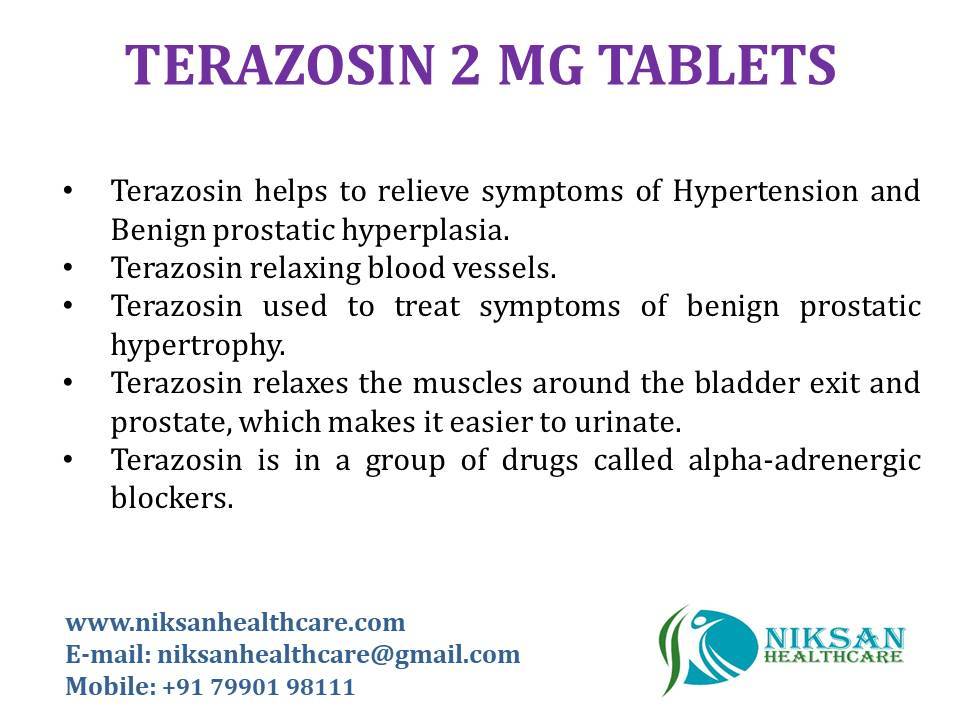 TERAZOSIN 2 MG TABLETS

• Terazosin helps to relieve symptoms of Hypertension and Benign prostatic hyperplasia.
• Terazosin relaxing blood vessels.
• Terazosin used to treat symptoms of benign prostatic hypertrophy.
• Terazosin relaxes the muscles around the bladder exit and prostate, which makes it easier to urinate.
• Terazosin is in a group of drugs called alpha-adrenergic blockers.

www.niksanhealthcare.com
E-mail: niksanhealthcare@gmail.com
Mobile: +91 79901 98111

NIKSAN HEALTHCARE